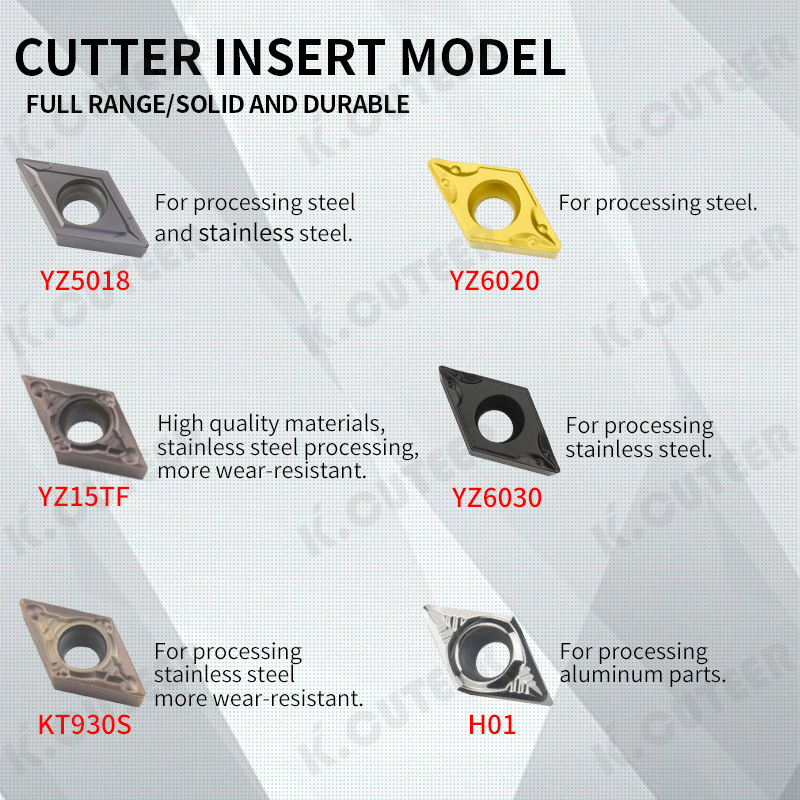 CUTTER INSERT MODEL

FULL RANGE/SOLID AND DURABLE

For processing steel and stainless steel.

YZ5018

For processing steel.

YZ6020

High quality materials, stainless steel processing, more wear-resistant.

YZ15TF

For processing stainless steel.

YZ6030

For processing stainless steel more wear-resistant.

KT930S

For processing aluminum parts.

H01

K.CUTTER